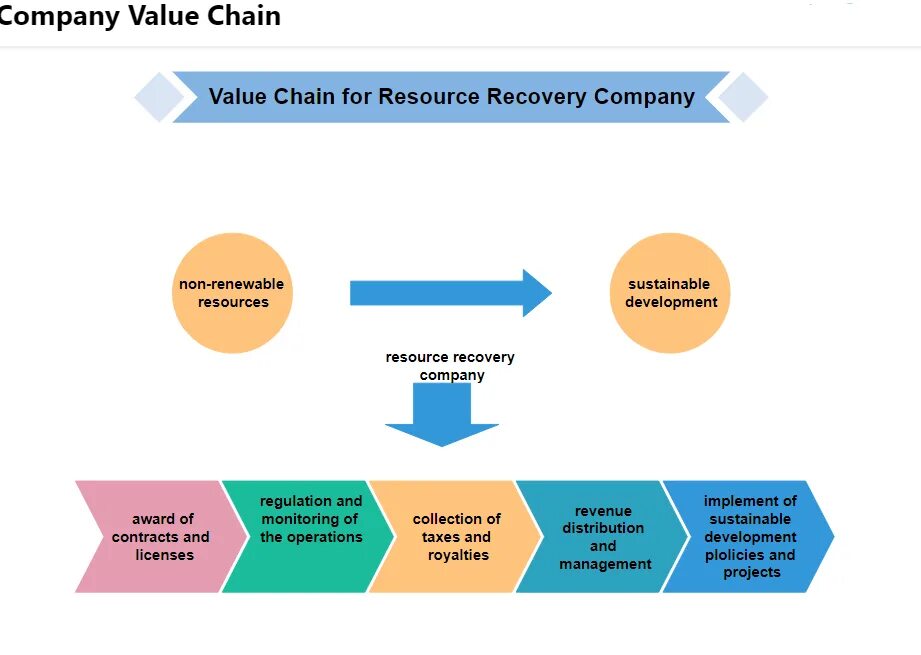 Company Value Chain

Value Chain for Resource Recovery Company

non-renewable resources

sustainable development

resource recovery company

award of contracts and licenses

regulation and monitoring of the operations

collection of taxes and royalties

revenue distribution and management

implement of sustainable development plolicies and projects